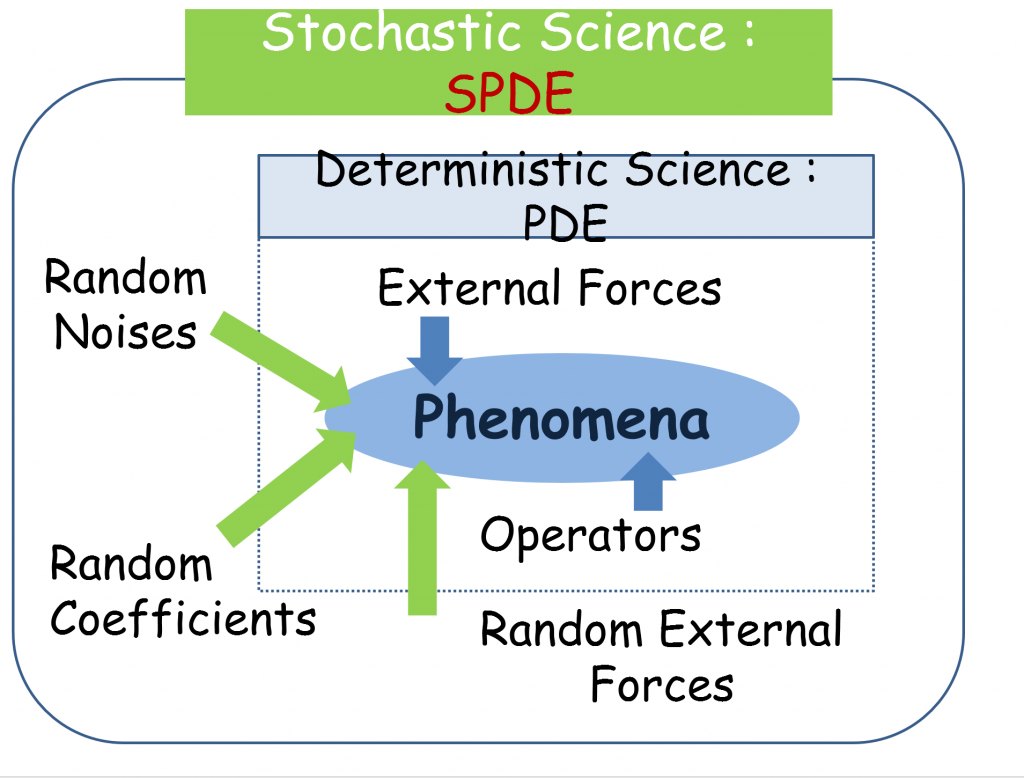 Stochastic Science :
SPDE

Deterministic Science :
PDE

Random Noises

External Forces

Phenomena

Operators

Random Coefficients

Random External Forces